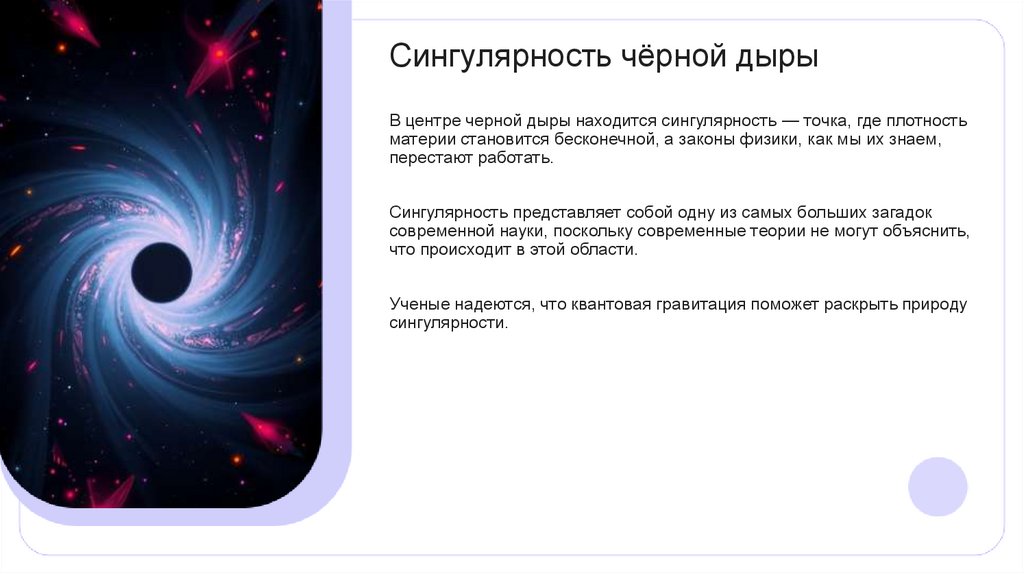 Сингулярность чёрной дыры

В центре черной дыры находится сингулярность — точка, где плотность материи становится бесконечной, а законы физики, как мы их знаем, перестают работать.

Сингулярность представляет собой одну из самых больших загадок современной науки, поскольку современные теории не могут объяснить, что происходит в этой области.

Ученые надеются, что квантовая гравитация поможет раскрыть природу сингулярности.